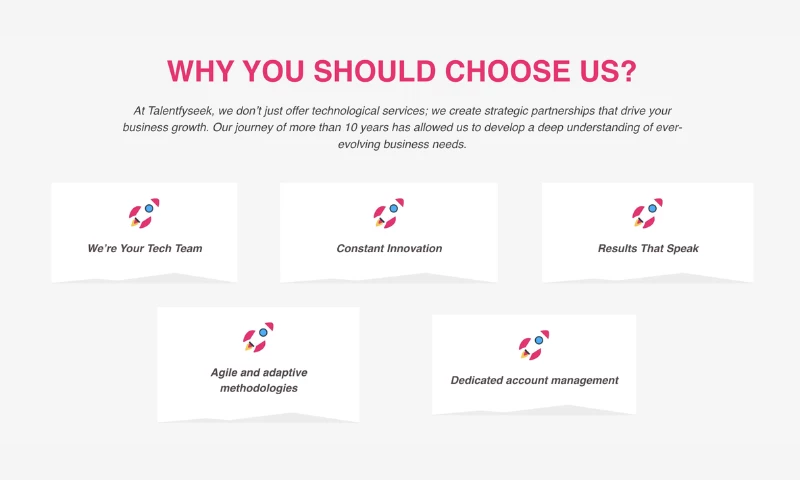 WHY YOU SHOULD CHOOSE US?

At Talentfyseek, we don't just offer technological services; we create strategic partnerships that drive your business growth. Our journey of more than 10 years has allowed us to develop a deep understanding of ever-evolving business needs.

We're Your Tech Team

Constant Innovation

Results That Speak

Agile and adaptive methodologies

Dedicated account management